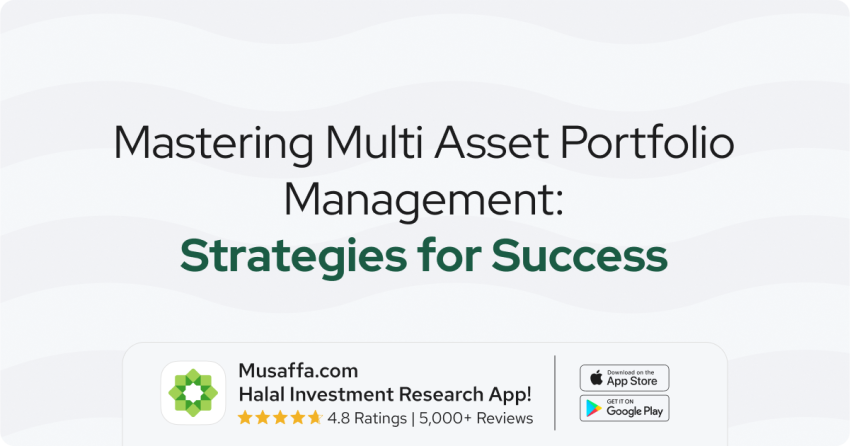 Mastering Multi Asset Portfolio Management:
Strategies for Success

Musaffa.com
Halal Investment Research App!
4.8 Ratings | 5,000+ Reviews

Download on the
App Store

GET IT ON
Google Play